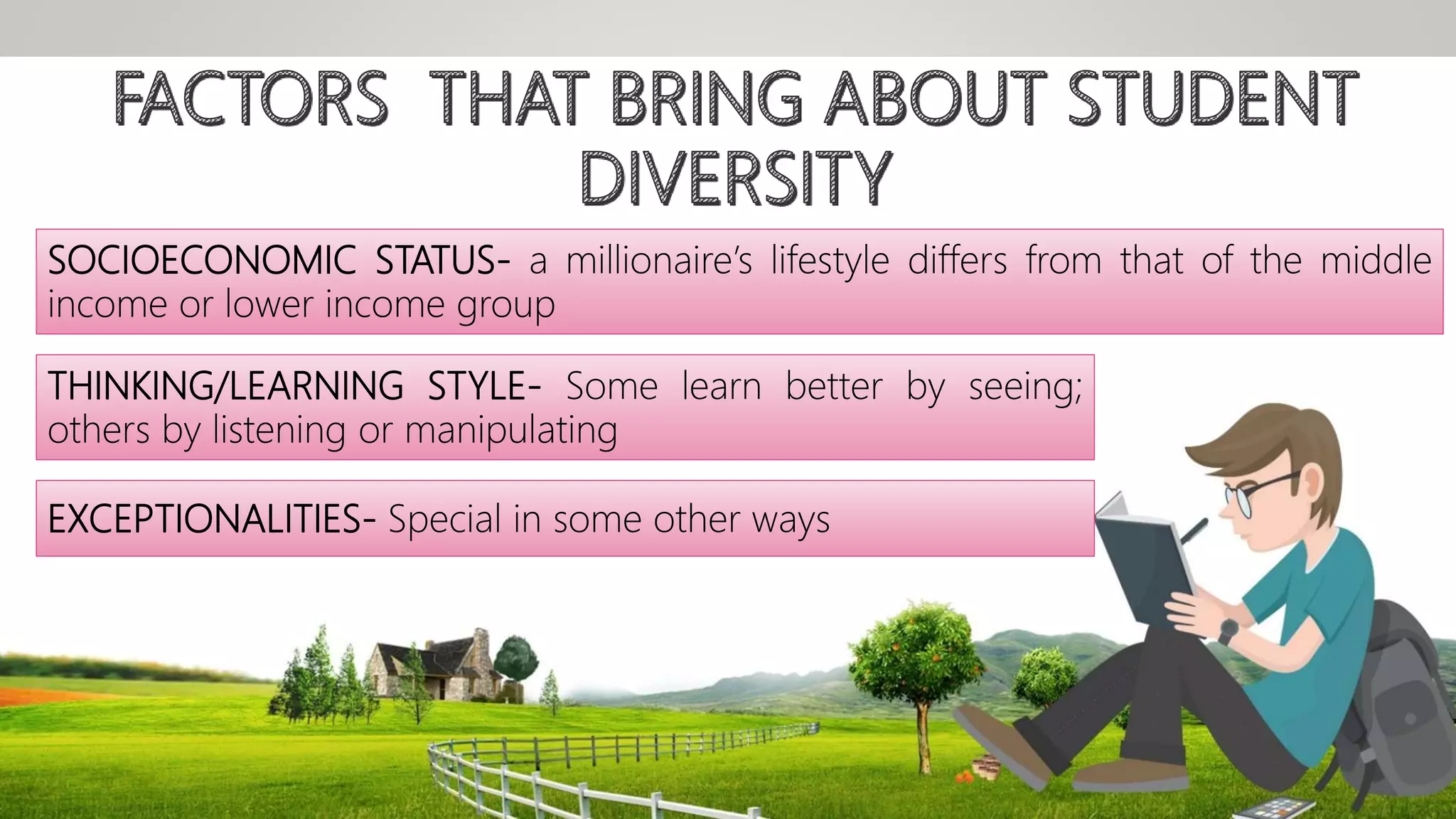 FACTORS THAT BRING ABOUT STUDENT DIVERSITY

SOCIOECONOMIC STATUS- a millionaire's lifestyle differs from that of the middle income or lower income group

THINKING/LEARNING STYLE- Some learn better by seeing; others by listening or manipulating

EXCEPTIONALITIES- Special in some other ways